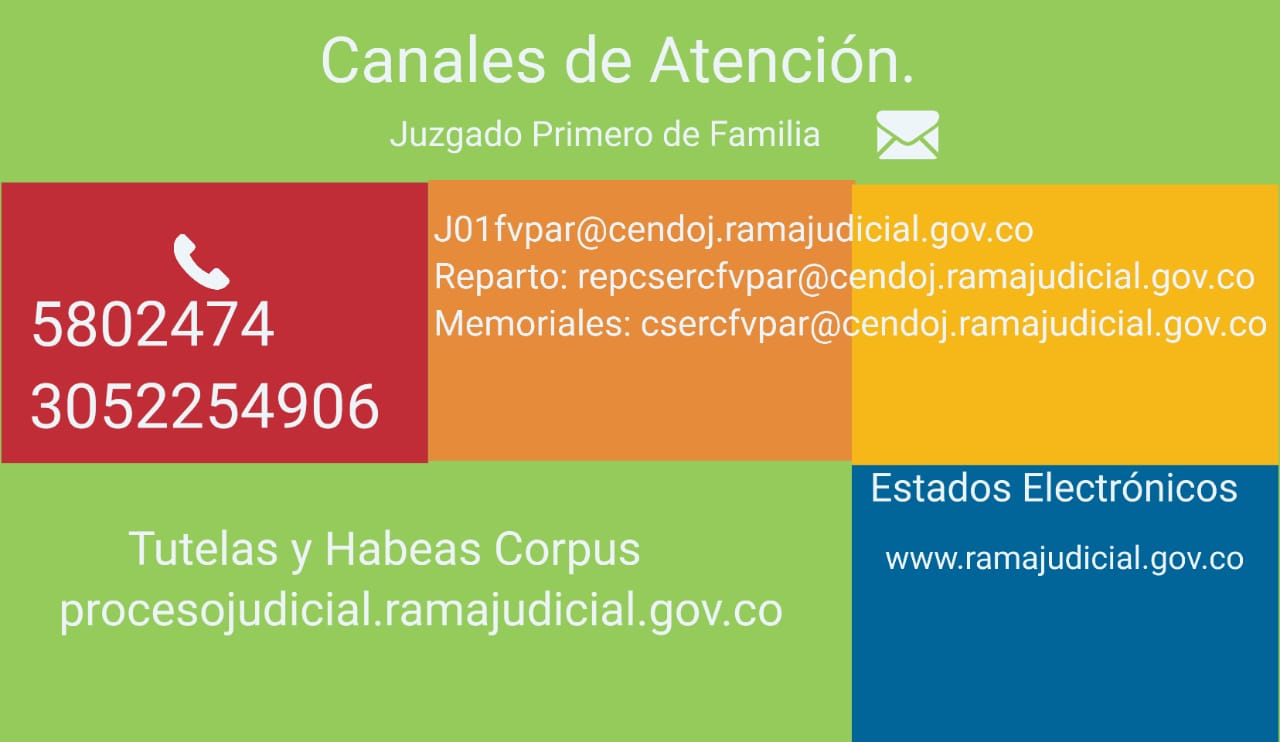 Canales de Atención.

Juzgado Primero de Familia

5802474
3052254906

J01fvpar@cendoj.ramajudicial.gov.co
Reparto: repcsercfvpar@cendoj.ramajudicial.gov.co
Memoriales: csercfvpar@cendoj.ramajudicial.gov.co

Tutelas y Habeas Corpus
procesojudicial.ramajudicial.gov.co

Estados Electrónicos

www.ramajudicial.gov.co